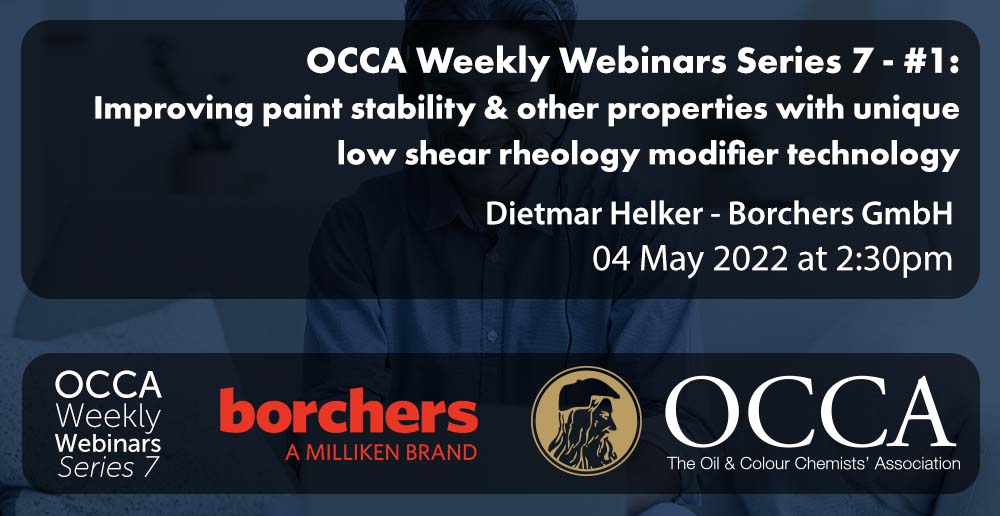 OCCA Weekly Webinars Series 7 - #1:
Improving paint stability & other properties with unique low shear rheology modifier technology

Dietmar Helker - Borchers GmbH
04 May 2022 at 2:30pm

OCCA
Weekly
Webinars
Series 7

borchers
A MILLIKEN BRAND

OCCA
The Oil & Colour Chemists' Association